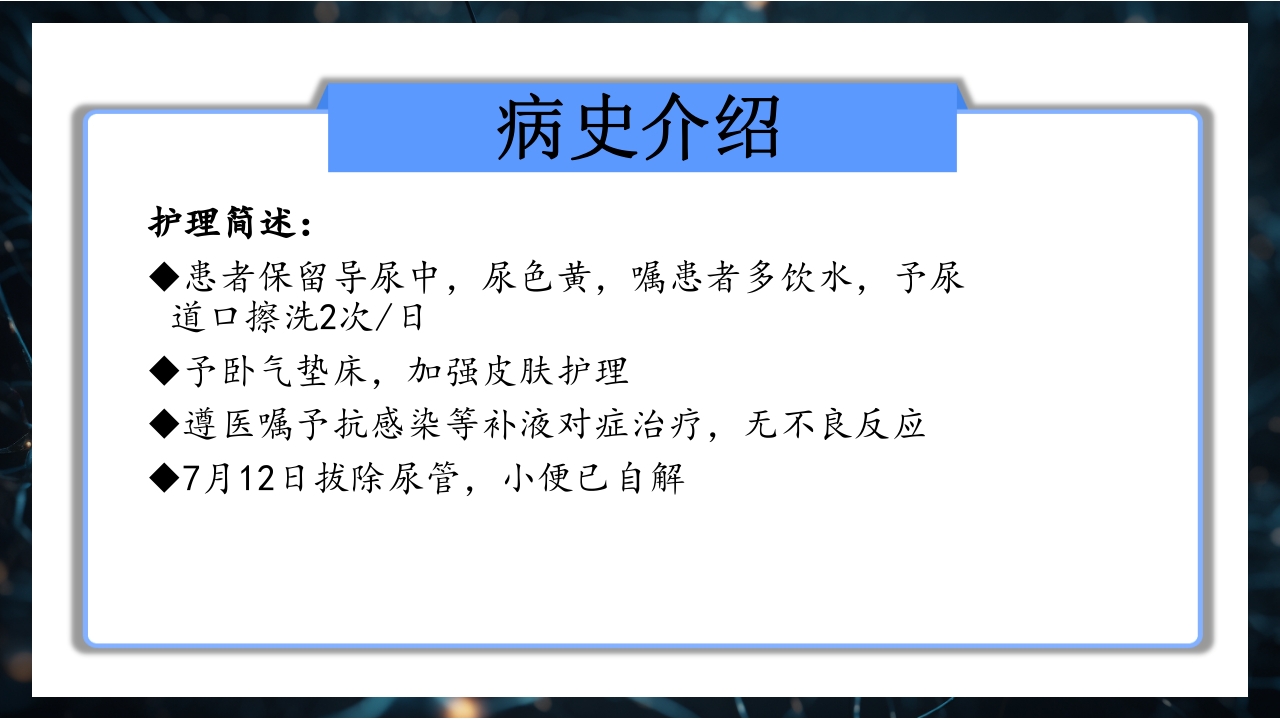 病史介绍

护理简述：

◆患者保留导尿中，尿色黄，嘱患者多饮水，予尿道口擦洗2次/日

◆予卧气垫床，加强皮肤护理

◆遵医嘱予抗感染等补液对症治疗，无不良反应

◆7月12日拔除尿管，小便已自解